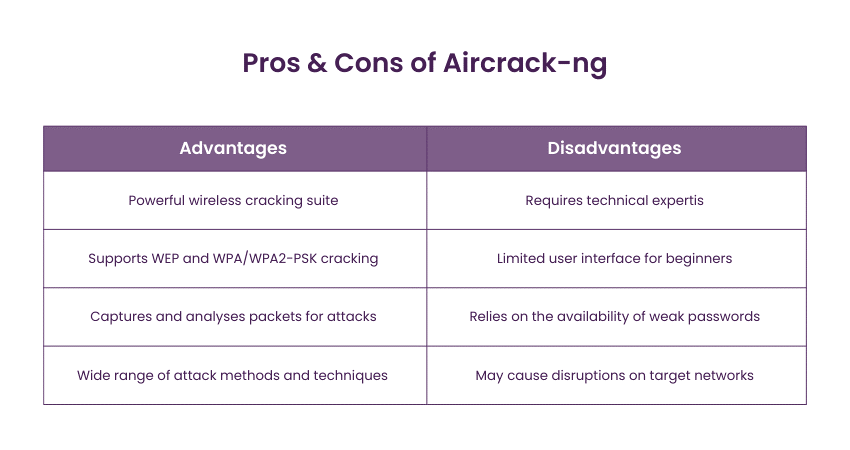 Pros & Cons of Aircrack-ng

| Advantages | Disadvantages |
|---|---|
| Powerful wireless cracking suite | Requires technical expertis |
| Supports WEP and WPA/WPA2-PSK cracking | Limited user interface for beginners |
| Captures and analyses packets for attacks | Relies on the availability of weak passwords |
| Wide range of attack methods and techniques | May cause disruptions on target networks |